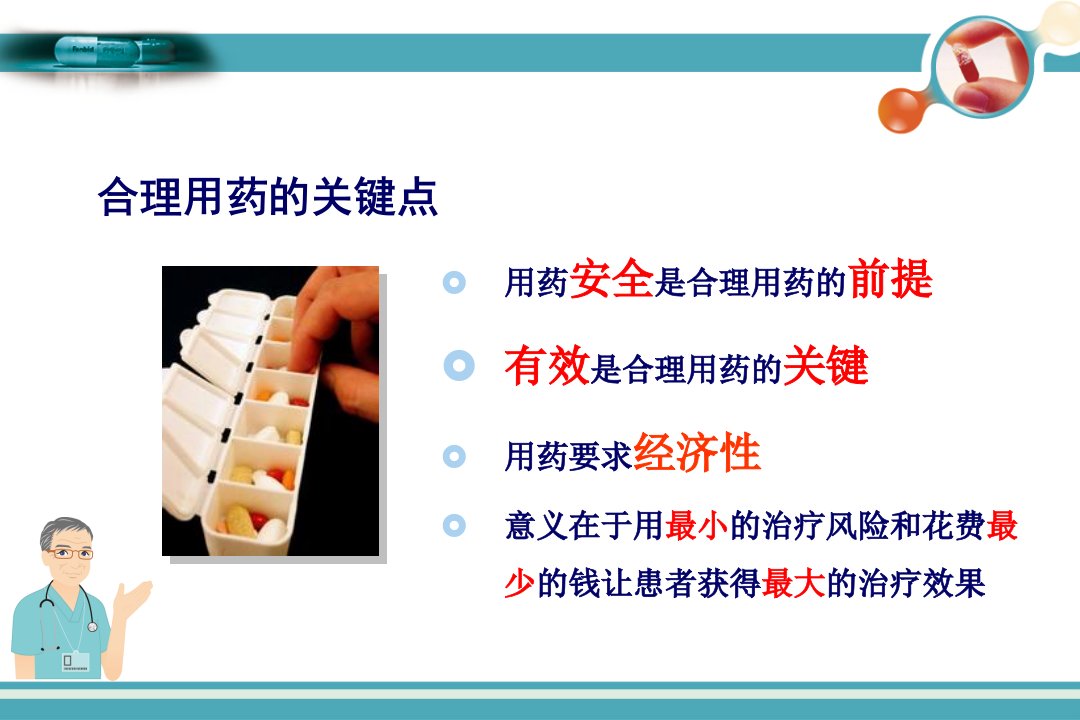 合理用药的关键点

用药安全是合理用药的前提

有效是合理用药的关键

用药要求经济性

意义在于用最小的治疗风险和花费最少的钱让患者获得最大的治疗效果